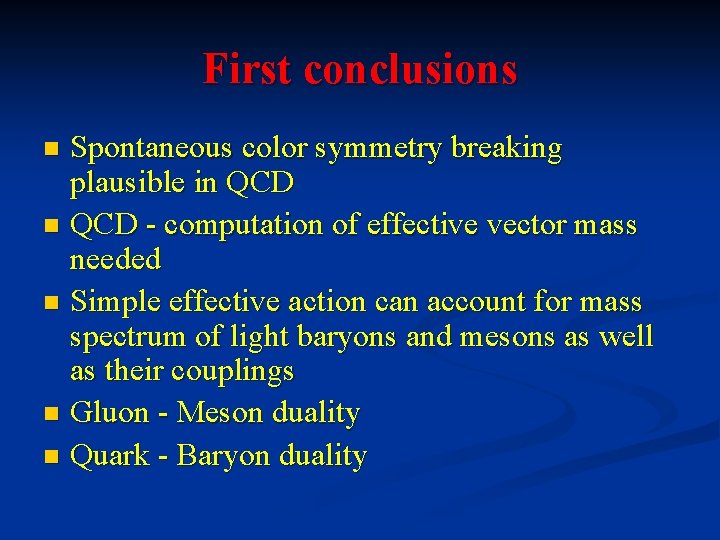 First conclusions

- Spontaneous color symmetry breaking plausible in QCD
- QCD - computation of effective vector mass needed
- Simple effective action can account for mass spectrum of light baryons and mesons as well as their couplings
- Gluon - Meson duality
- Quark - Baryon duality